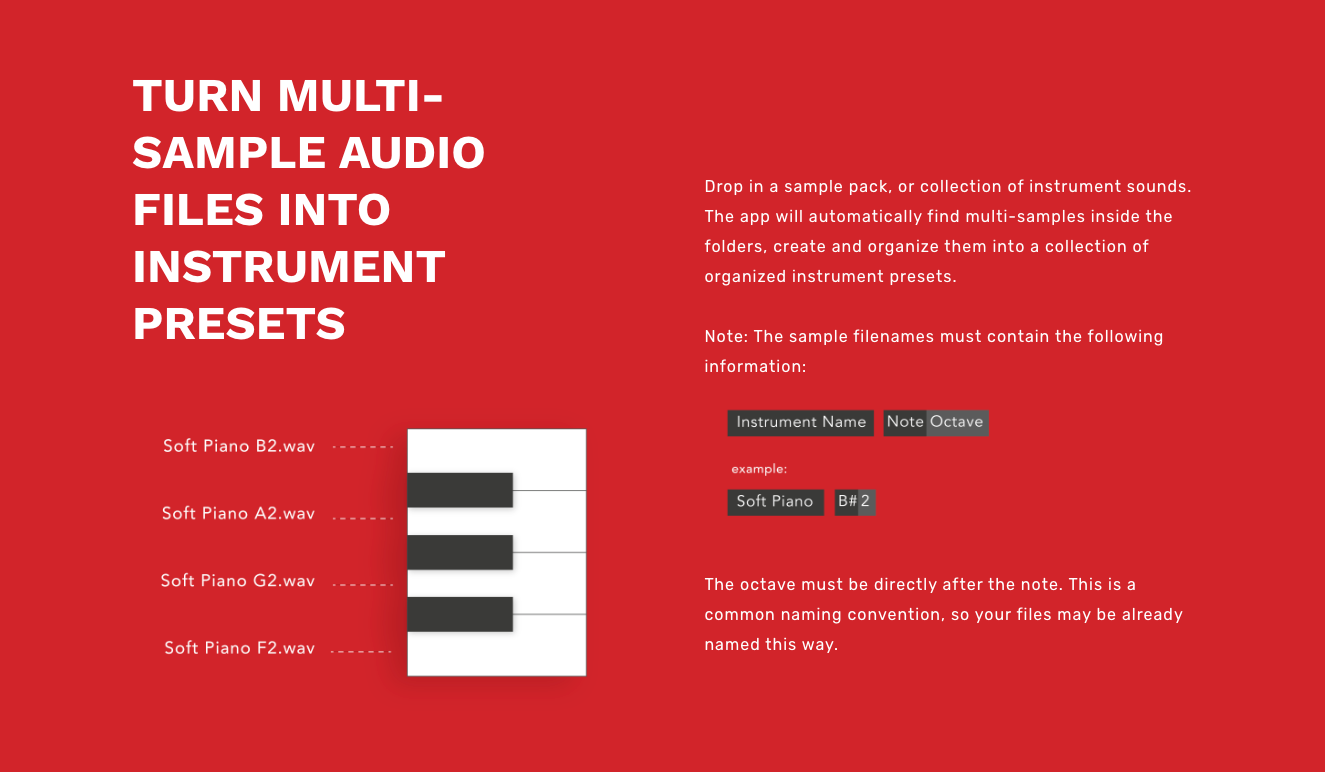 TURN MULTI-SAMPLE AUDIO FILES INTO INSTRUMENT PRESETS

Soft Piano B2.wav

Soft Piano A2.wav

Soft Piano G2.wav

Soft Piano F2.wav

Drop in a sample pack, or collection of instrument sounds. The app will automatically find multi-samples inside the folders, create and organize them into a collection of organized instrument presets.

Note: The sample filenames must contain the following information:

Instrument Name Note Octave

example:

Soft Piano B# 2

The octave must be directly after the note. This is a common naming convention, so your files may be already named this way.